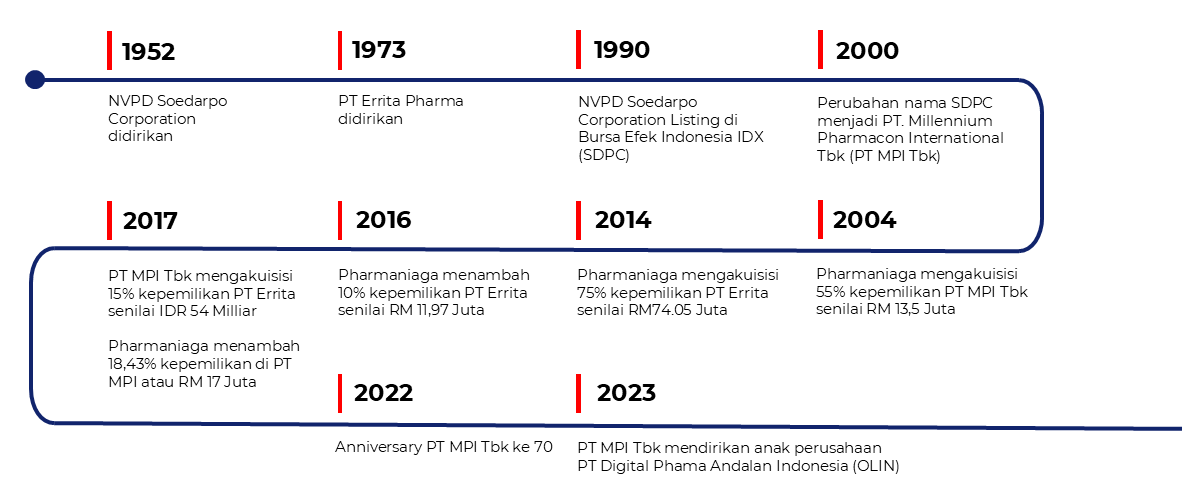 1952

NVPD Soedarpo Corporation didirikan

1973

PT Errita Pharma didirikan

1990

NVPD Soedarpo Corporation Listing di Bursa Efek Indonesia IDX (SDPC)

2000

Perubahan nama SDPC menjadi PT. Millennium Pharmacon International Tbk (PT MPI Tbk)

2017

PT MPI Tbk mengakuisisi 15% kepemilikan PT Errita senilai IDR 54 Milliar

Pharmaniaga menambah 18,43% kepemilikan di PT MPI atau RM 17 Juta

2016

Pharmaniaga menambah 10% kepemilikan PT Errita senilai RM 11,97 Juta

2014

Pharmaniaga mengakuisisi 75% kepemilikan PT Errita senilai RM74.05 Juta

2004

Pharmaniaga mengakuisisi 55% kepemilikan PT MPI Tbk senilai RM 13,5 Juta

2022

Anniversary PT MPI Tbk ke 70

2023

PT MPI Tbk mendirikan anak perusahaan PT Digital Phama Andalan Indonesia (OLIN)